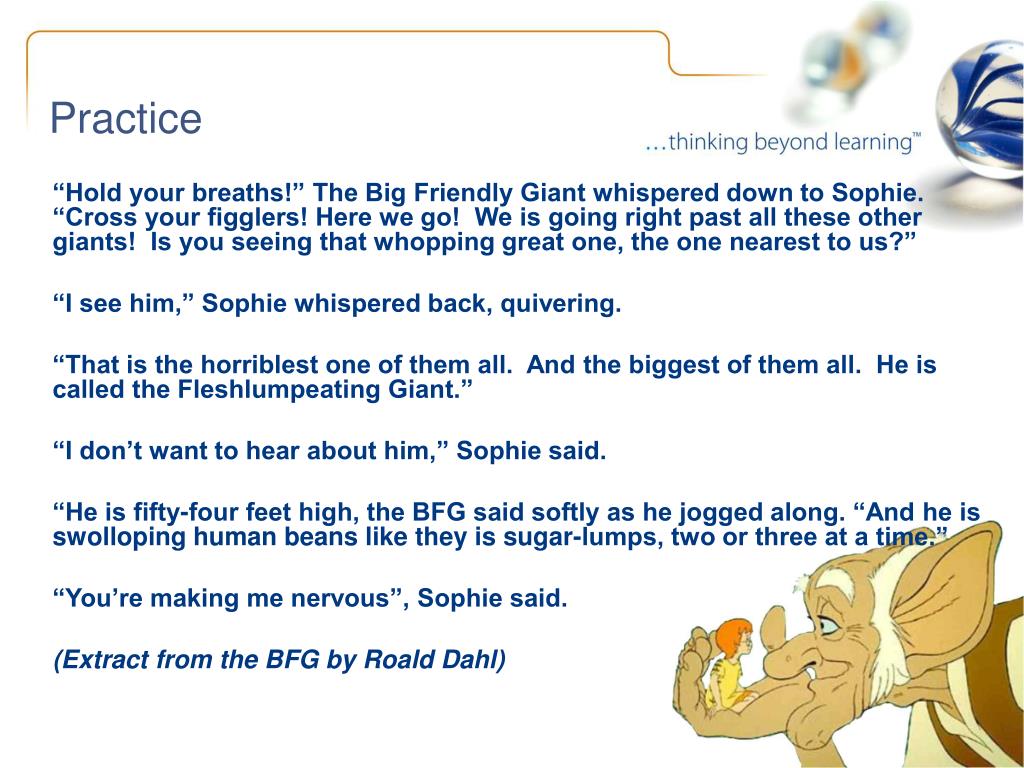 Practice

…thinking beyond learning™

“Hold your breaths!” The Big Friendly Giant whispered down to Sophie. “Cross your figglers! Here we go! We is going right past all these other giants! Is you seeing that whopping great one, the one nearest to us?”

“I see him,” Sophie whispered back, quivering.

“That is the horriblest one of them all. And the biggest of them all. He is called the Fleshlumpeating Giant.”

“I don’t want to hear about him,” Sophie said.

“He is fifty-four feet high, the BFG said softly as he jogged along. “And he is swolloping human beans like they is sugar-lumps, two or three at a time.”

“You’re making me nervous”, Sophie said.

(Extract from the BFG by Roald Dahl)